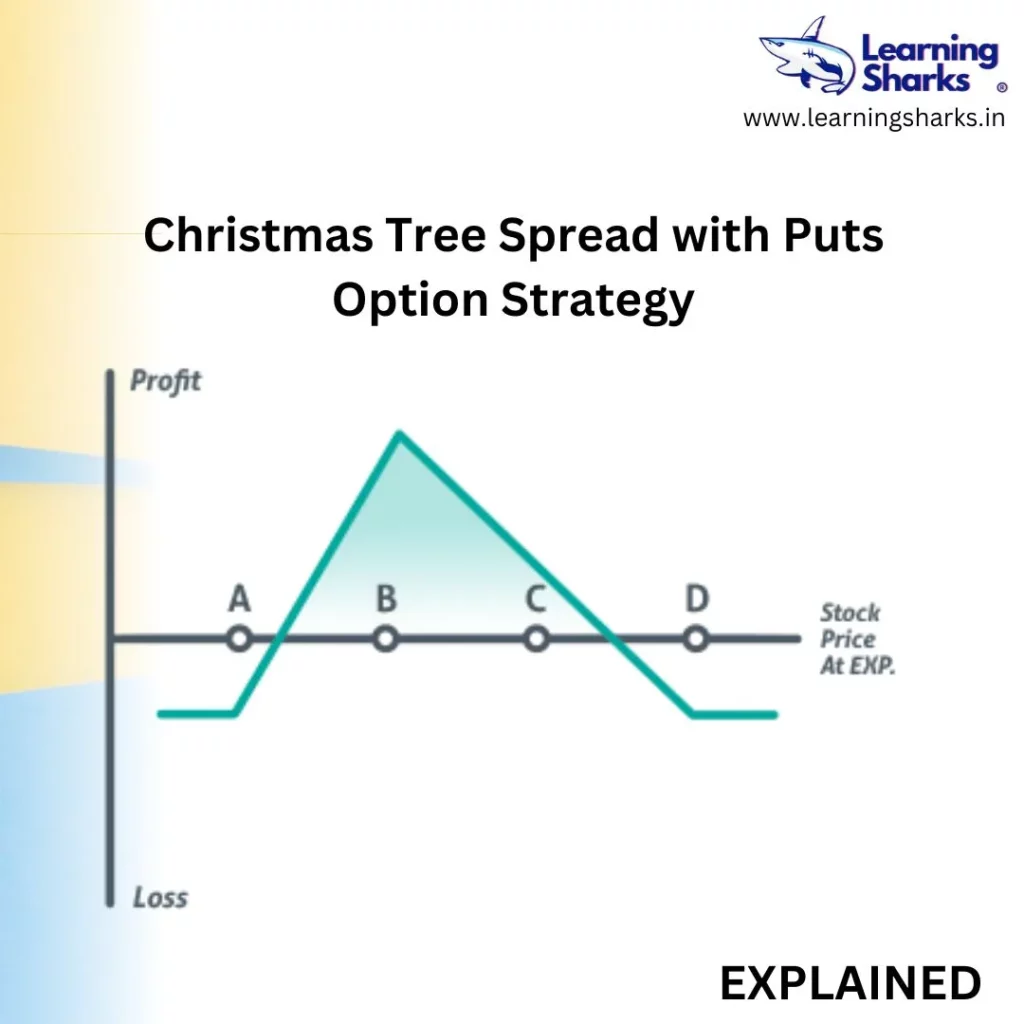 Learning Sharks ®
www.learningsharks.in

Christmas Tree Spread with Puts Option Strategy

Profit

A B C D

Stock Price At EXP.

Loss

EXPLAINED